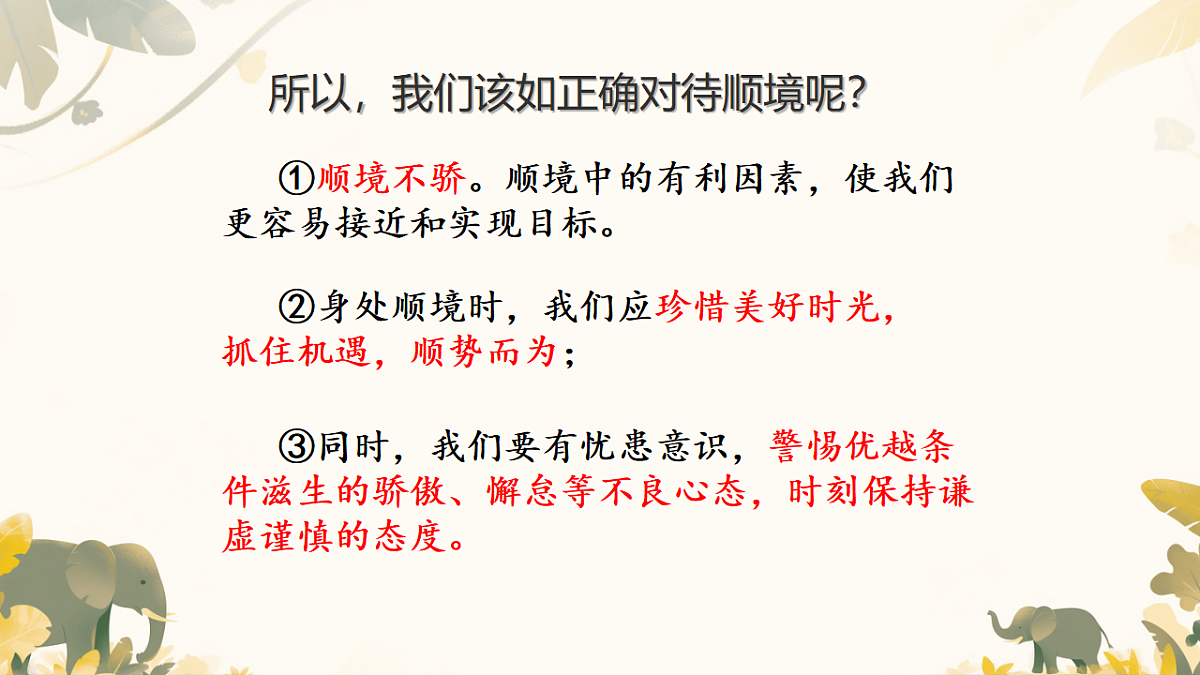 所以，我们该如正确对待顺境呢？

①顺境不骄。顺境中的有利因素，使我们更容易接近和实现目标。

②身处顺境时，我们应珍惜美好时光，抓住机遇，顺势而为；

③同时，我们要有忧患意识，警惕优越条件滋生的骄傲、懈怠等不良心态，时刻保持谦虚谨慎的态度。